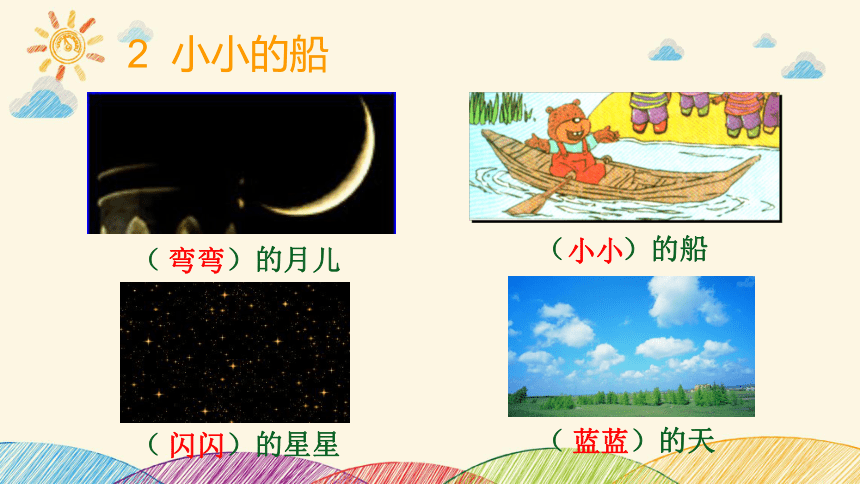 2 小小的船

（弯弯）的月儿

（小小）的船

（闪闪）的星星

（蓝蓝）的天